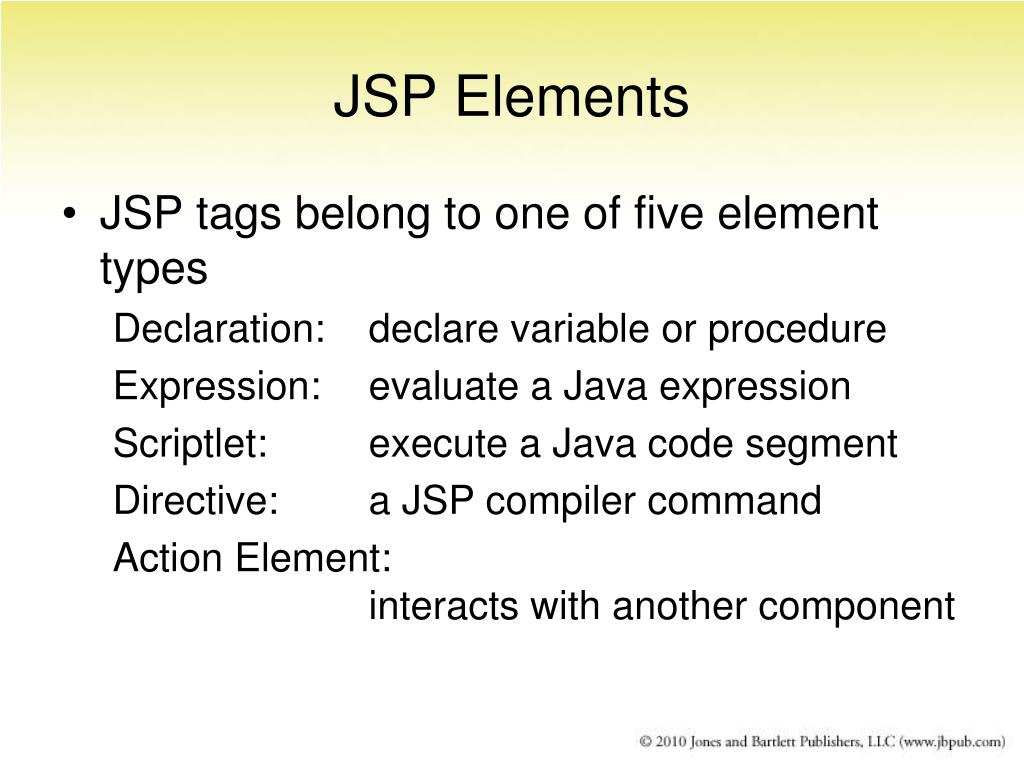 JSP Elements

• JSP tags belong to one of five element types

Declaration: declare variable or procedure

Expression: evaluate a Java expression

Scriptlet: execute a Java code segment

Directive: a JSP compiler command

Action Element: interacts with another component

© 2010 Jones and Bartlett Publishers, LLC (www.jbpub.com)